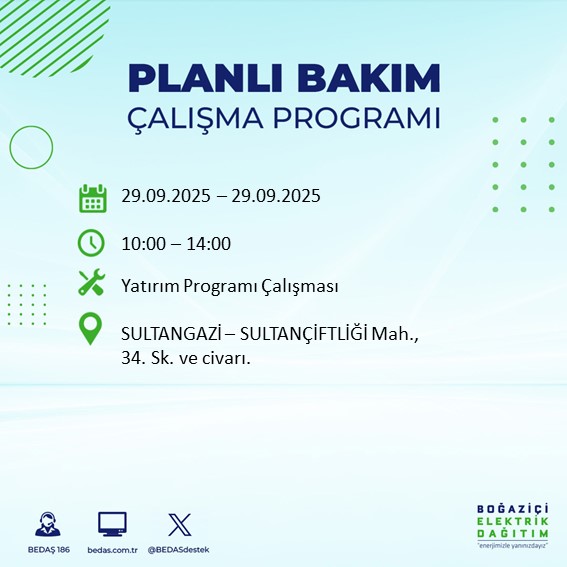 PLANLI BAKIM
ÇALIŞMA PROGRAMI

29.09.2025 – 29.09.2025

10:00 – 14:00

Yatırım Programı Çalışması

SULTANGAZİ – SULTANÇİFTLİĞİ Mah., 34. Sk. ve civarı.

BEDAŞ 186
bedas.com.tr
@BEDASdestek

BOĞAZİÇİ
ELEKTRİK
DAĞITIM
"enerjimizle yanınızdayız"